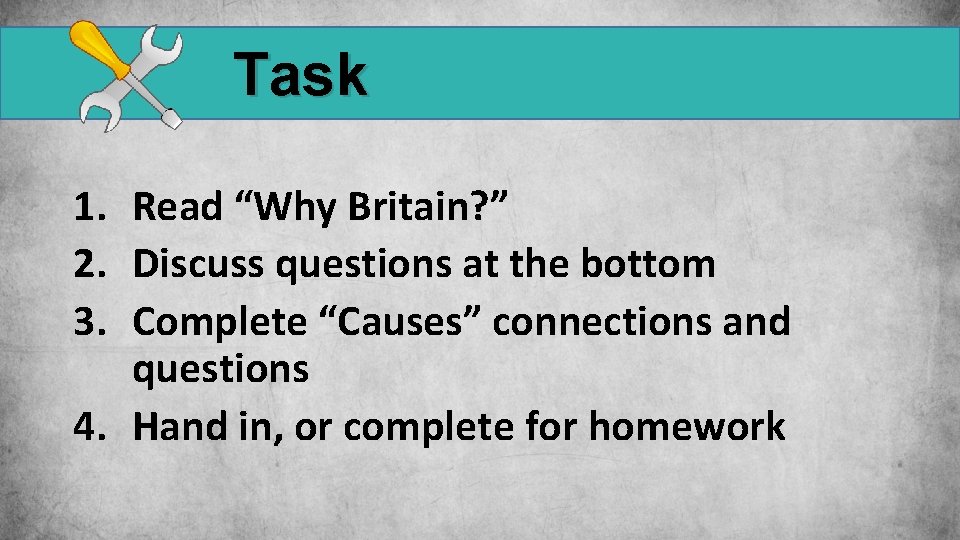 Task

1. Read “Why Britain?”
2. Discuss questions at the bottom
3. Complete “Causes” connections and questions
4. Hand in, or complete for homework